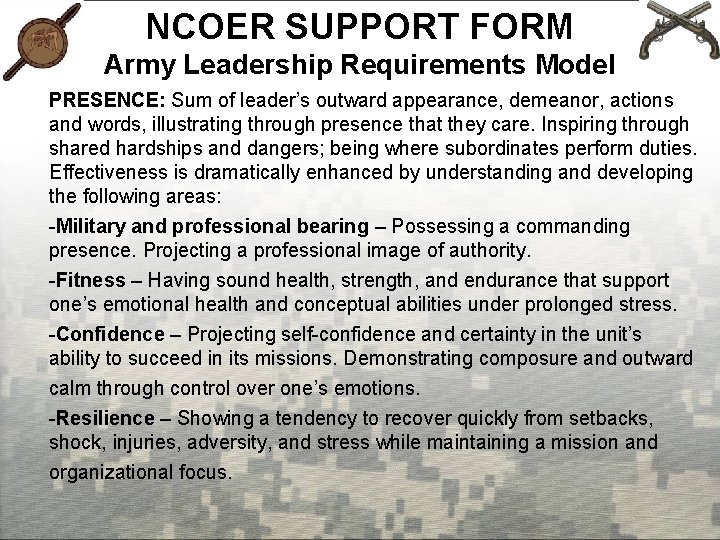 NCOER SUPPORT FORM
Army Leadership Requirements Model

PRESENCE: Sum of leader's outward appearance, demeanor, actions and words, illustrating through presence that they care. Inspiring through shared hardships and dangers; being where subordinates perform duties. Effectiveness is dramatically enhanced by understanding and developing the following areas:

-Military and professional bearing – Possessing a commanding presence. Projecting a professional image of authority.

-Fitness – Having sound health, strength, and endurance that support one's emotional health and conceptual abilities under prolonged stress.

-Confidence – Projecting self-confidence and certainty in the unit's ability to succeed in its missions. Demonstrating composure and outward calm through control over one's emotions.

-Resilience – Showing a tendency to recover quickly from setbacks, shock, injuries, adversity, and stress while maintaining a mission and organizational focus.